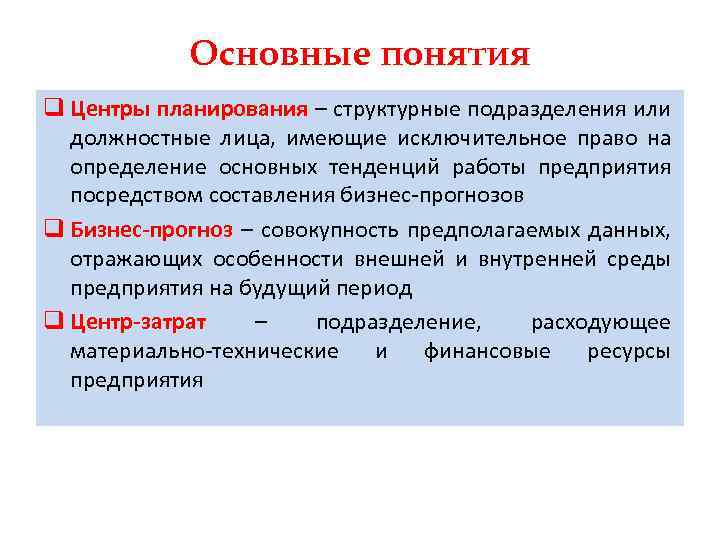 Основные понятия

❑ Центры планирования – структурные подразделения или должностные лица, имеющие исключительное право на определение основных тенденций работы предприятия посредством составления бизнес-прогнозов

❑ Бизнес-прогноз – совокупность предполагаемых данных, отражающих особенности внешней и внутренней среды предприятия на будущий период

❑ Центр-затрат – подразделение, расходующее материально-технические и финансовые ресурсы предприятия